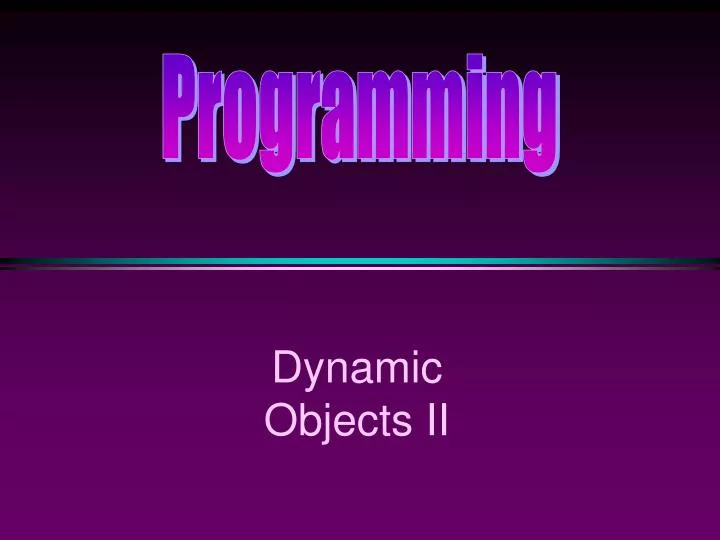 Programming

Dynamic
Objects II